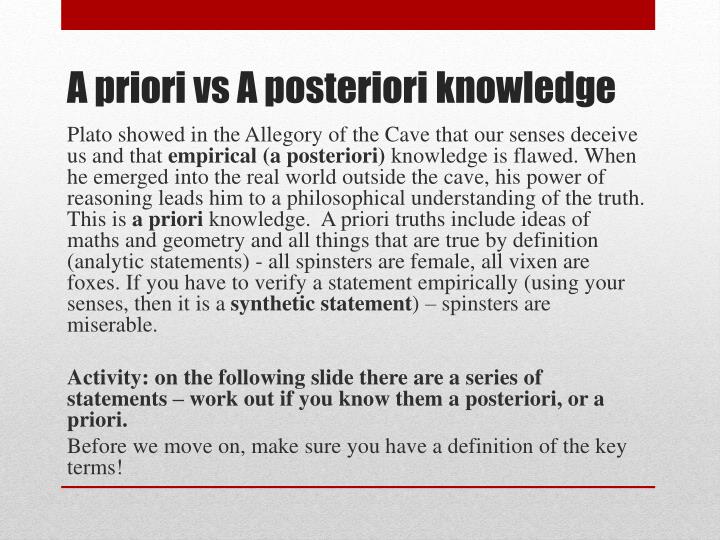 A priori vs A posteriori knowledge

Plato showed in the Allegory of the Cave that our senses deceive us and that empirical (a posteriori) knowledge is flawed. When he emerged into the real world outside the cave, his power of reasoning leads him to a philosophical understanding of the truth. This is a priori knowledge. A priori truths include ideas of maths and geometry and all things that are true by definition (analytic statements) - all spinsters are female, all vixen are foxes. If you have to verify a statement empirically (using your senses, then it is a synthetic statement) – spinsters are miserable.

Activity: on the following slide there are a series of statements – work out if you know them a posteriori, or a priori.

Before we move on, make sure you have a definition of the key terms!